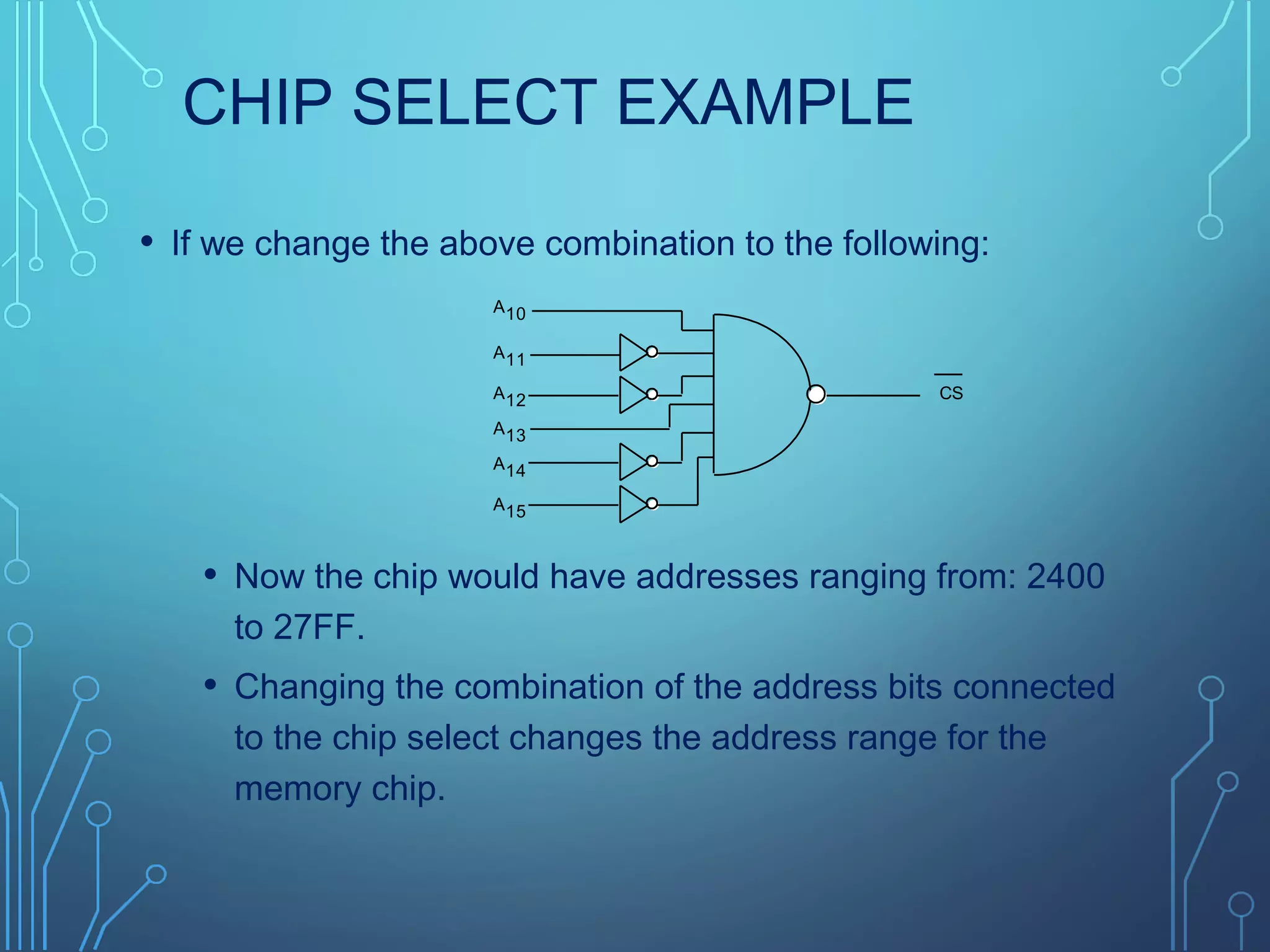 CHIP SELECT EXAMPLE

• If we change the above combination to the following:

$A_{10}$
$A_{11}$
$A_{12}$
$A_{13}$
$A_{14}$
$A_{15}$
$\overline{CS}$

• Now the chip would have addresses ranging from: 2400 to 27FF.

• Changing the combination of the address bits connected to the chip select changes the address range for the memory chip.